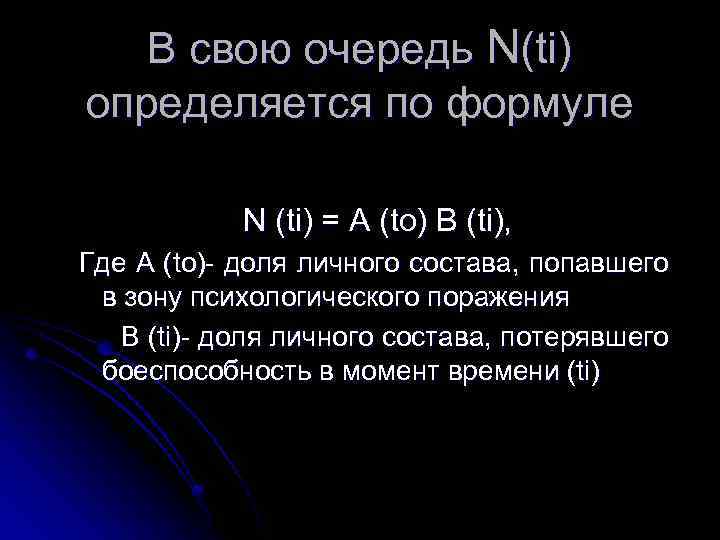 В свою очередь N(ti) определяется по формуле

N (ti) = A (to) B (ti),

Где A (to)- доля личного состава, попавшего в зону психологического поражения

B (ti)- доля личного состава, потерявшего боеспособность в момент времени (ti)